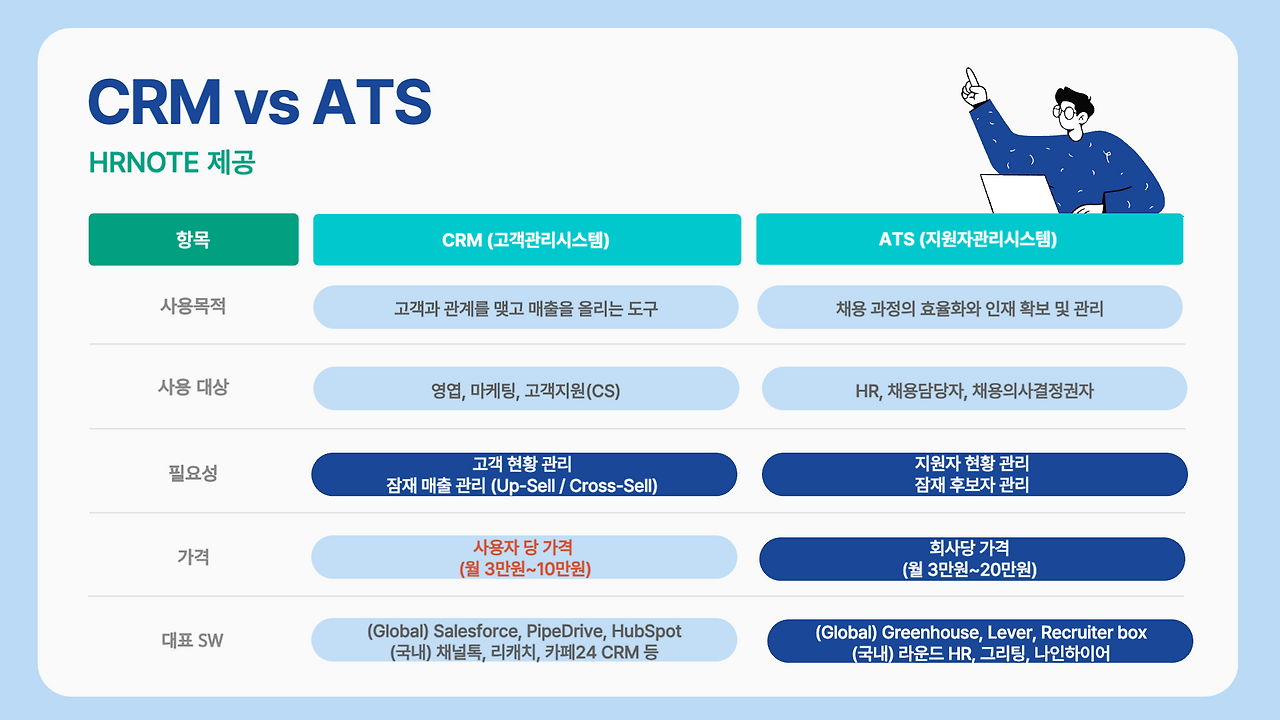 CRM vs ATS

HRNOTE 제공

| 항목 | CRM (고객관리시스템) | ATS (지원자관리시스템) |
|---|---|---|
| 사용목적 | 고객과 관계를 맺고 매출을 올리는 도구 | 채용 과정의 효율화와 인재 확보 및 관리 |
| 사용 대상 | 영업, 마케팅, 고객지원(CS) | HR, 채용담당자, 채용의사결정권자 |
| 필요성 | 고객 현황 관리 잠재 매출 관리 (Up-Sell / Cross-Sell) | 지원자 현황 관리 잠재 후보자 관리 |
| 가격 | 사용자 당 가격 (월 3만원~10만원) | 회사당 가격 (월 3만원~20만원) |
| 대표 SW | (Global) Salesforce, PipeDrive, HubSpot (국내) 채널톡, 리캐치, 카페24 CRM 등 | (Global) Greenhouse, Lever, Recruiter box (국내) 라운드 HR, 그리팅, 나인하이어 |